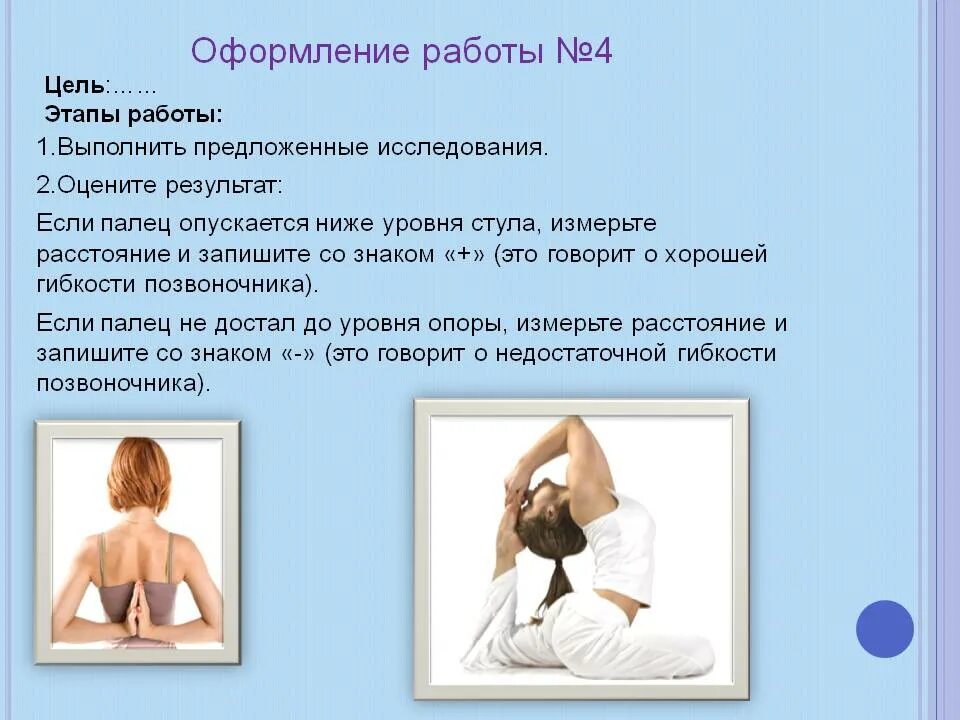 Оформление работы №4

Цель:……

Этапы работы:

1.Выполнить предложенные исследования.

2.Оцените результат:

Если палец опускается ниже уровня стула, измерьте расстояние и запишите со знаком «+» (это говорит о хорошей гибкости позвоночника).

Если палец не достал до уровня опоры, измерьте расстояние и запишите со знаком «-» (это говорит о недостаточной гибкости позвоночника).